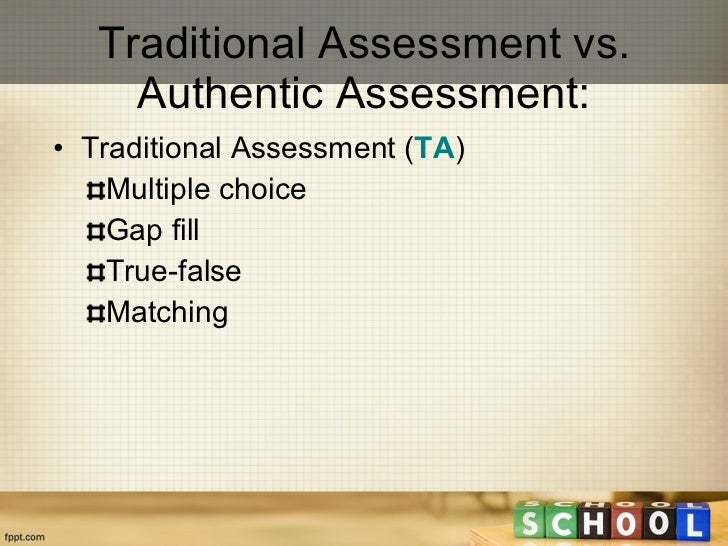 Traditional Assessment vs. Authentic Assessment:

• Traditional Assessment (TA)
¤Multiple choice
¤Gap fill
¤True-false
¤Matching

fppt.com

SCHOOL